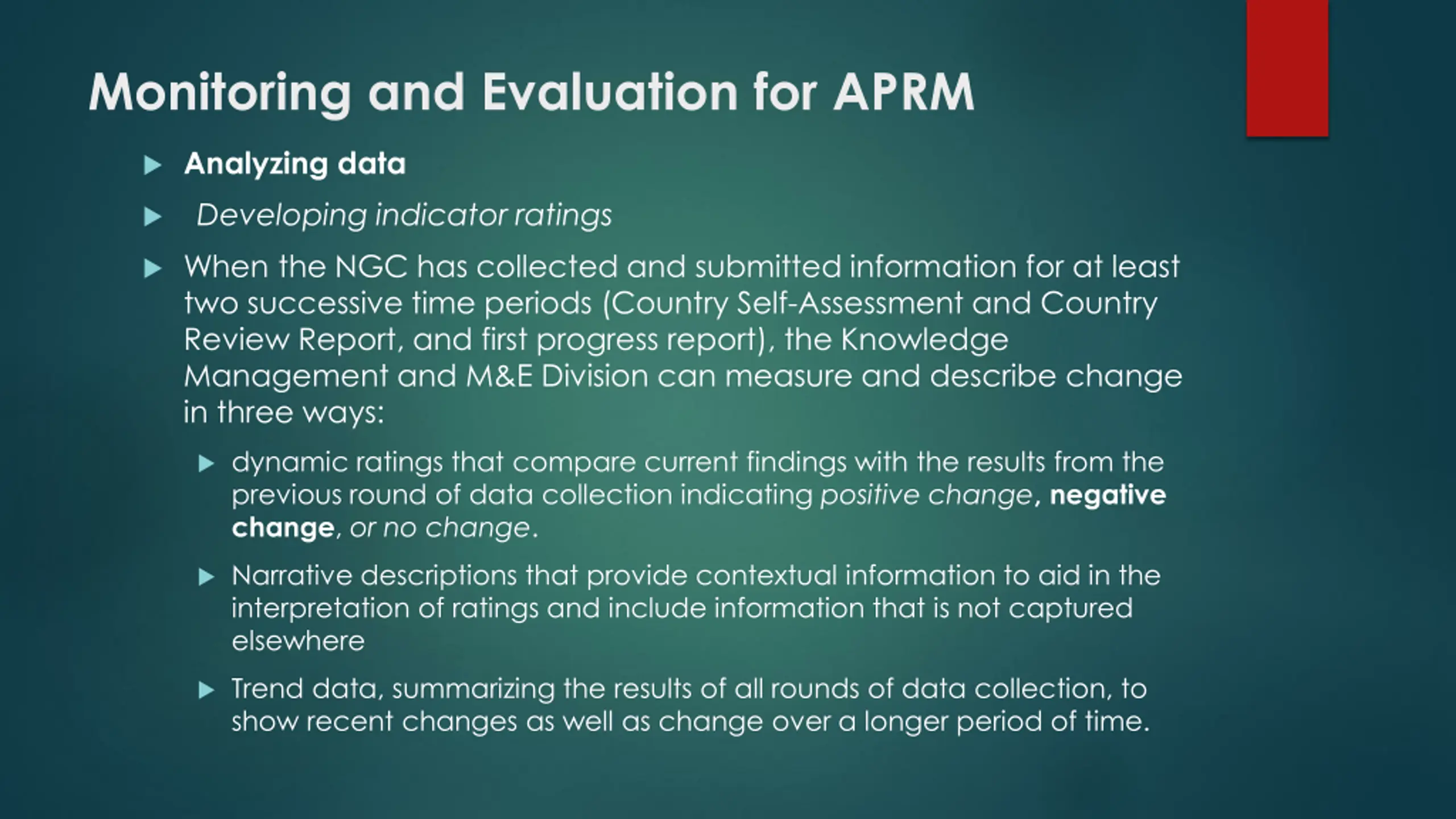 Monitoring and Evaluation for APRM

Analyzing data

Developing indicator ratings

When the NGC has collected and submitted information for at least two successive time periods (Country Self-Assessment and Country Review Report, and first progress report), the Knowledge Management and M&E Division can measure and describe change in three ways:

dynamic ratings that compare current findings with the results from the previous round of data collection indicating positive change, negative change, or no change.

Narrative descriptions that provide contextual information to aid in the interpretation of ratings and include information that is not captured elsewhere

Trend data, summarizing the results of all rounds of data collection, to show recent changes as well as change over a longer period of time.